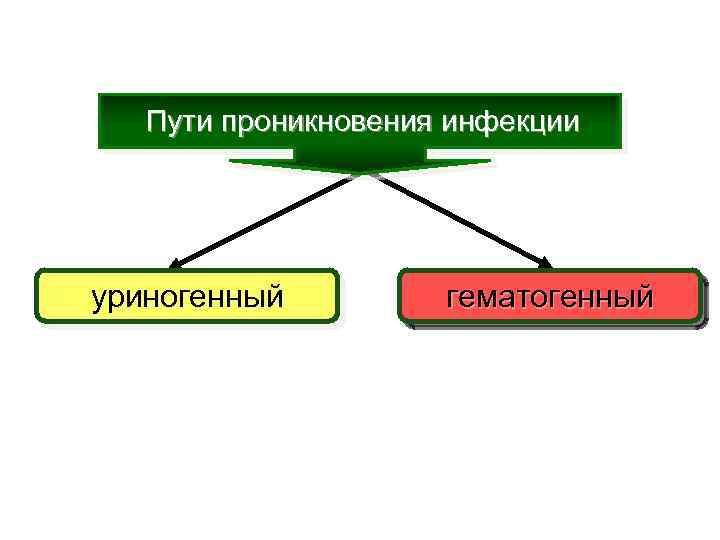 Пути проникновения инфекции

уриногенный

гематогенный